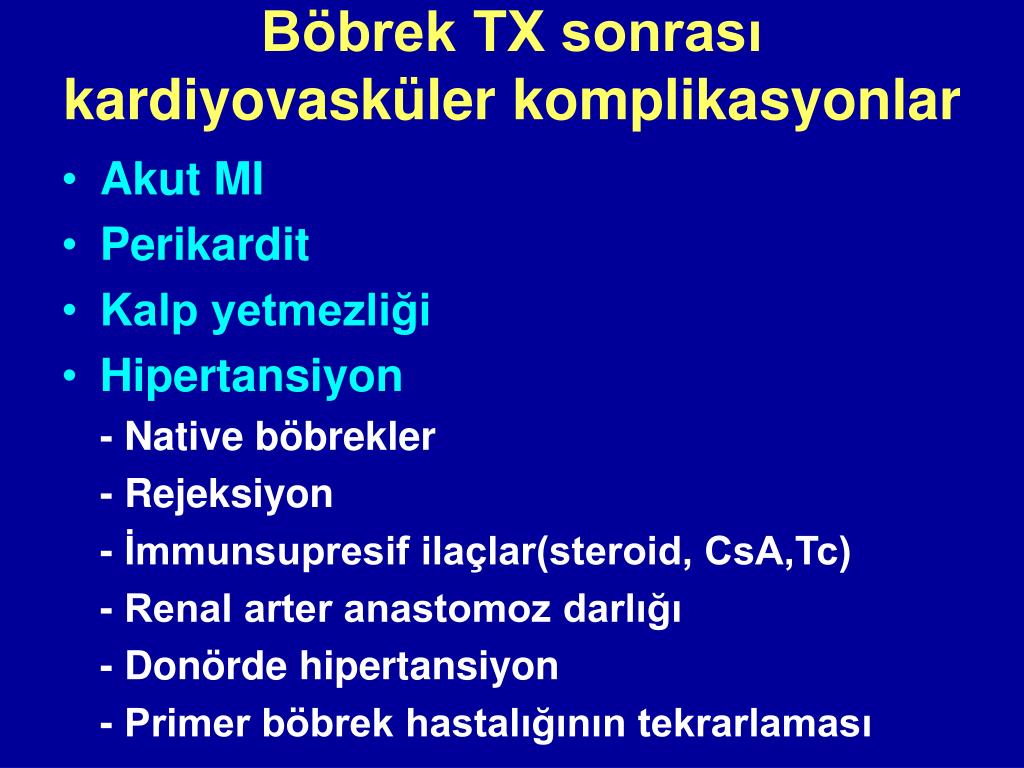 Böbrek TX sonrası kardiyovasküler komplikasyonlar

• Akut MI
• Perikardit
• Kalp yetmezliği
• Hipertansiyon
- Native böbrekler
- Rejeksiyon
- İmmunsupresif ilaçlar(steroid, CsA,Tc)
- Renal arter anastomoz darlığı
- Donörde hipertansiyon
- Primer böbrek hastalığının tekrarlaması